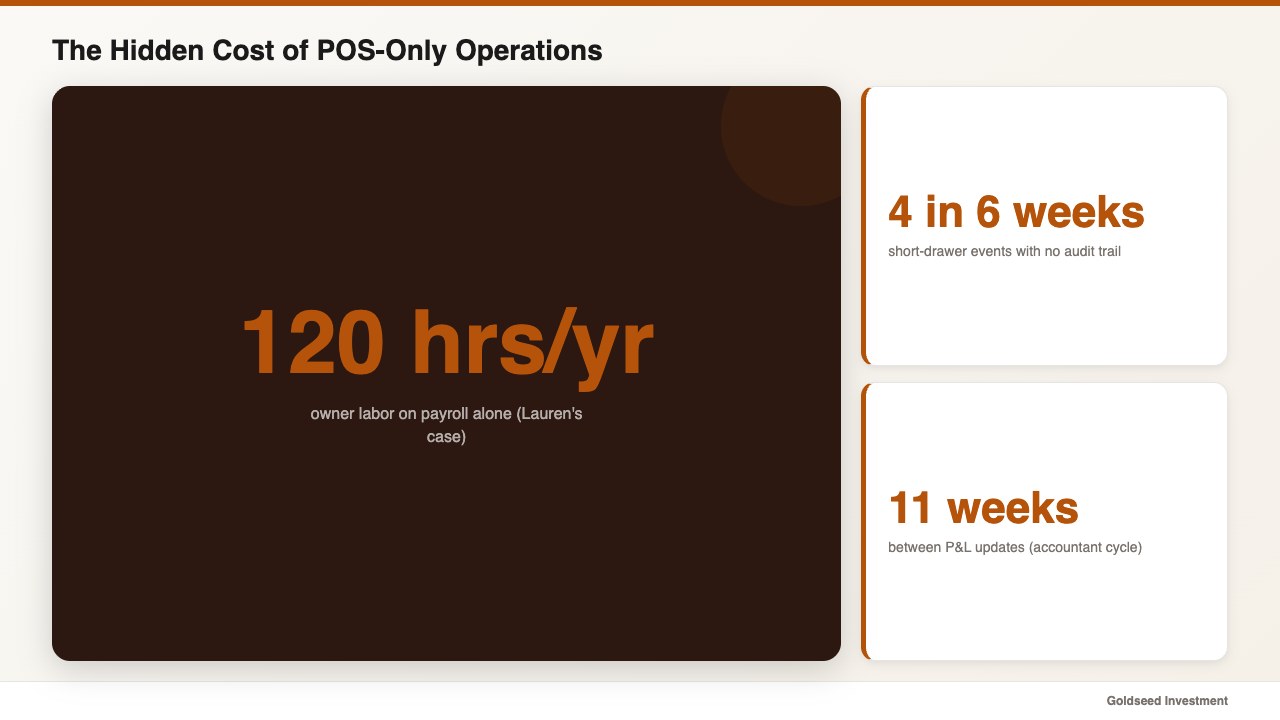 The Hidden Cost of POS-Only Operations

120 hrs/yr

owner labor on payroll alone (Lauren's case)

4 in 6 weeks

short-drawer events with no audit trail

11 weeks

between P&L updates (accountant cycle)

Goldseed Investment